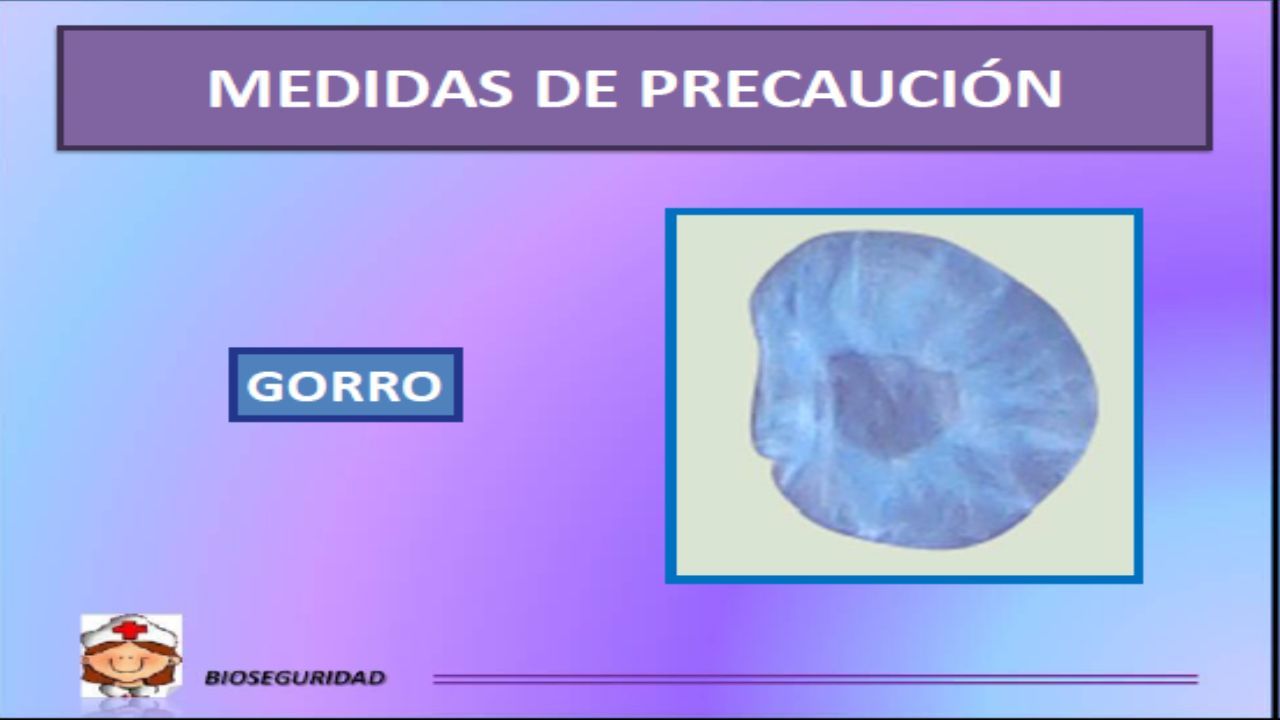 MEDIDAS DE PRECAUCIÓN

GORRO

BIOSEGURIDAD